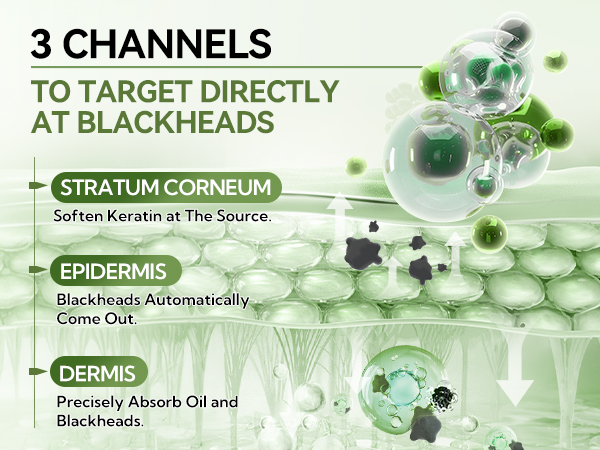 3 CHANNELS

TO TARGET DIRECTLY AT BLACKHEADS

STRATUM CORNEUM

Soften Keratin at The Source.

EPIDERMIS

Blackheads Automatically Come Out.

DERMIS

Precisely Absorb Oil and Blackheads.